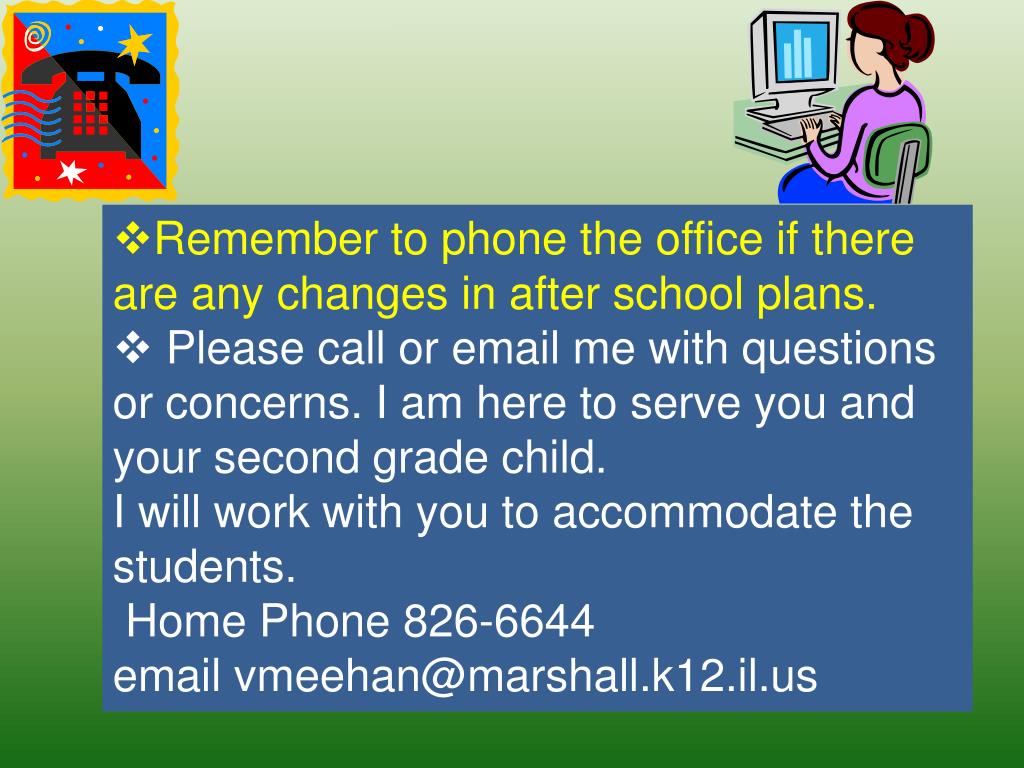 ❖Remember to phone the office if there are any changes in after school plans.
❖ Please call or email me with questions or concerns. I am here to serve you and your second grade child.
I will work with you to accommodate the students.
Home Phone 826-6644
email vmeehan@marshall.k12.il.us